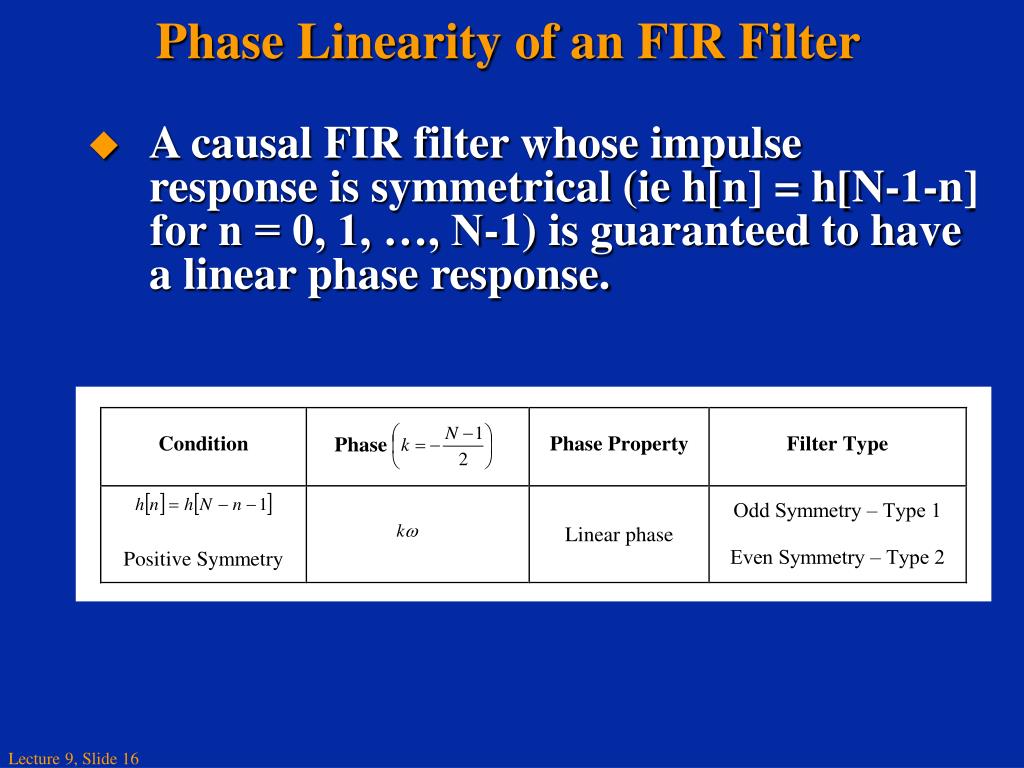 Phase Linearity of an FIR Filter

A causal FIR filter whose impulse response is symmetrical (ie h[n] = h[N-1-n] for n = 0, 1, …, N-1) is guaranteed to have a linear phase response.

| Condition | Phase $\left(k = -\frac{N-1}{2}\right)$ | Phase Property | Filter Type |
|---|---|---|---|
| $h[n] = h[N-n-1]$ Positive Symmetry | $k\omega$ | Linear phase | Odd Symmetry – Type 1 Even Symmetry – Type 2 |

Lecture 9, Slide 16